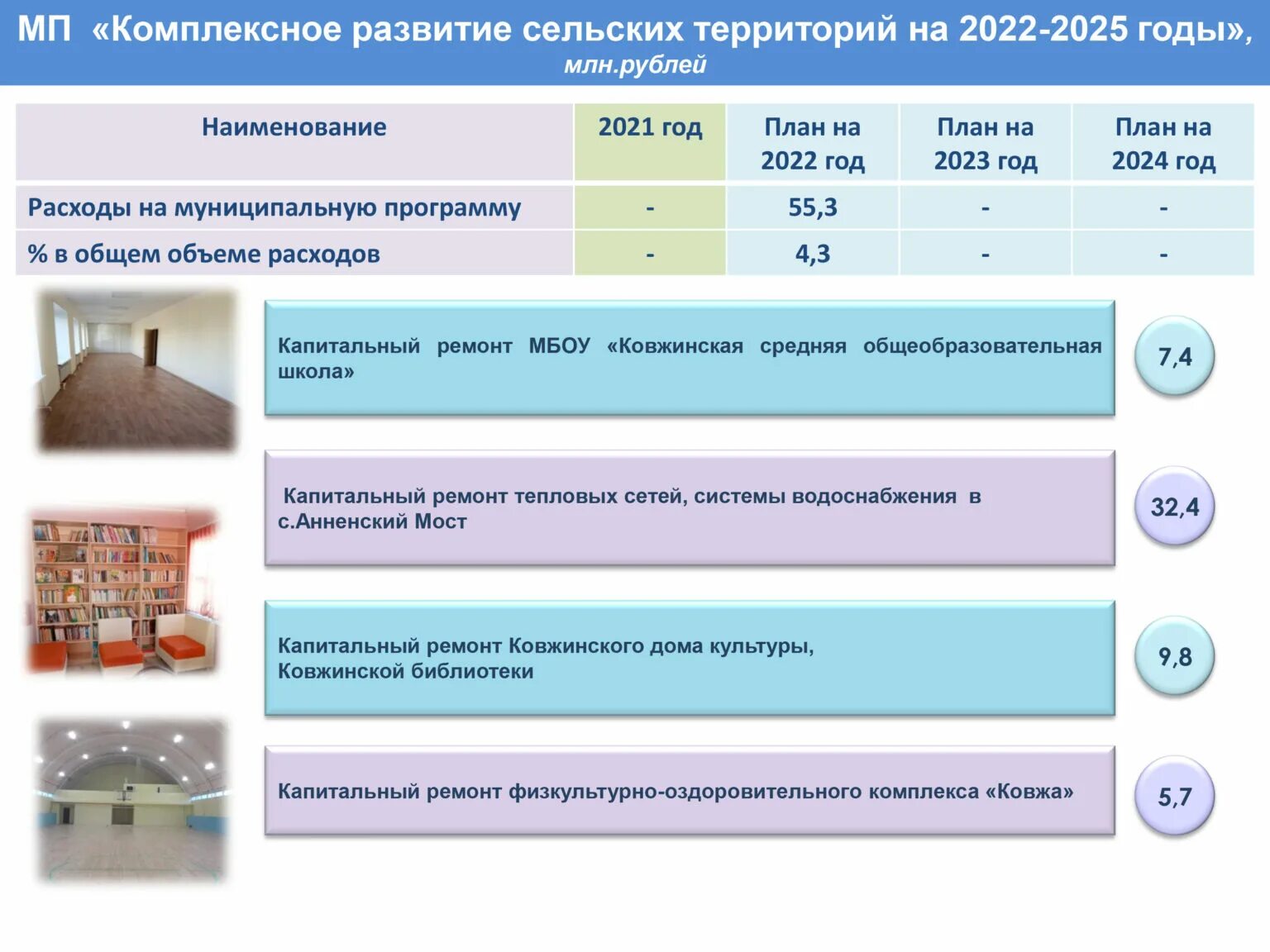 МП «Комплексное развитие сельских территорий на 2022-2025 годы», млн.рублей

| Наименование | 2021 год | План на 2022 год | План на 2023 год | План на 2024 год |
|---|---|---|---|---|
| Расходы на муниципальную программу | - | 55,3 | - | - |
| % в общем объеме расходов | - | 4,3 | - | - |

Капитальный ремонт МБОУ «Ковжинская средняя общеобразовательная школа»

7,4

Капитальный ремонт тепловых сетей, системы водоснабжения в с.Анненский Мост

32,4

Капитальный ремонт Ковжинского дома культуры, Ковжинской библиотеки

9,8

Капитальный ремонт физкультурно-оздоровительного комплекса «Ковжа»

5,7